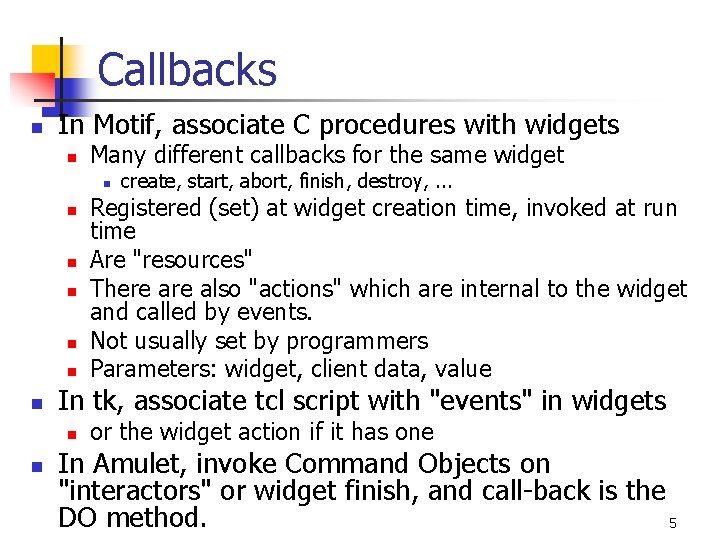 Callbacks

- In Motif, associate C procedures with widgets
  - Many different callbacks for the same widget
    - create, start, abort, finish, destroy, ...
  - Registered (set) at widget creation time, invoked at run time
  - Are "resources"
  - There are also "actions" which are internal to the widget and called by events.
  - Not usually set by programmers
  - Parameters: widget, client data, value
- In tk, associate tcl script with "events" in widgets
  - or the widget action if it has one
- In Amulet, invoke Command Objects on "interactors" or widget finish, and call-back is the DO method.

5